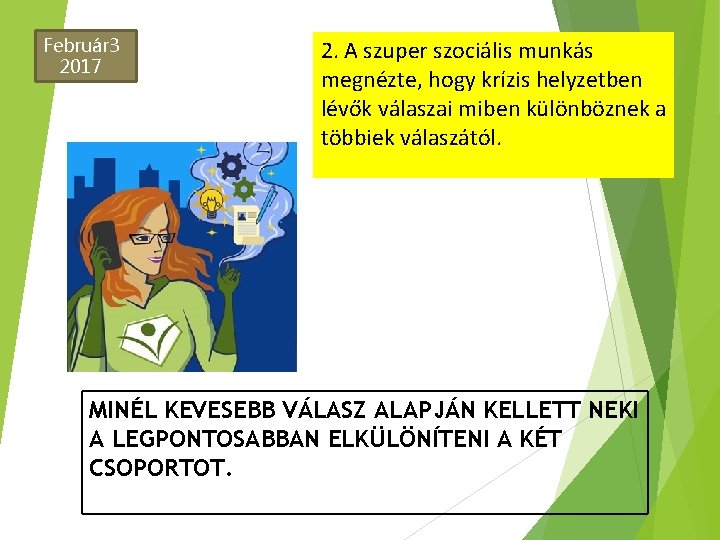 Február3
2017

2. A szuper szociális munkás megnézte, hogy krízis helyzetben lévők válaszai miben különböznek a többiek válaszától.

MINÉL KEVESEBB VÁLASZ ALAPJÁN KELLETT NEKI A LEGPONTOSABBAN ELKÜLÖNÍTENI A KÉT CSOPORTOT.